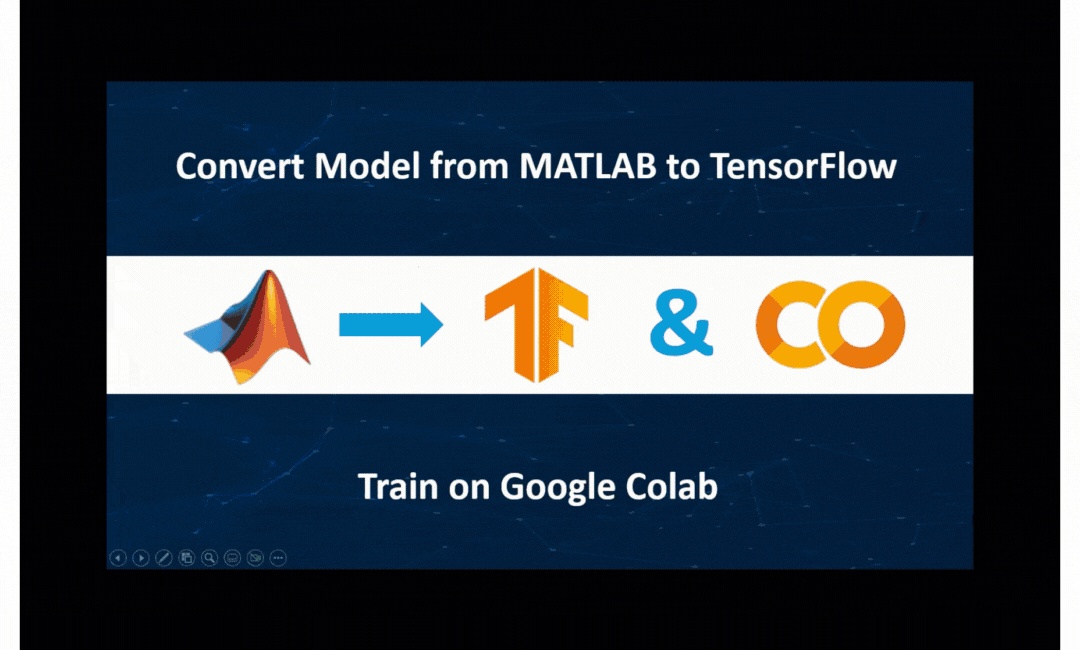 Convert Model from MATLAB to TensorFlow

&

Train on Google Colab